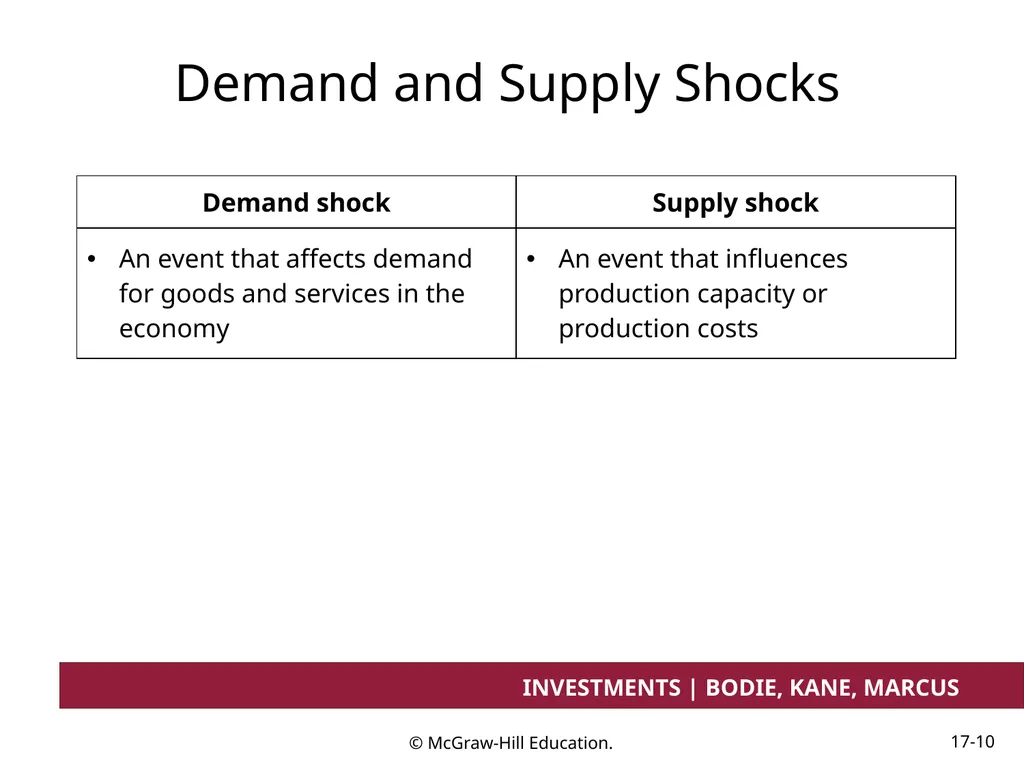 Demand and Supply Shocks

| Demand shock | Supply shock |
|---|---|
| • An event that affects demand for goods and services in the economy | • An event that influences production capacity or production costs |

INVESTMENTS | BODIE, KANE, MARCUS

© McGraw-Hill Education.

17-10